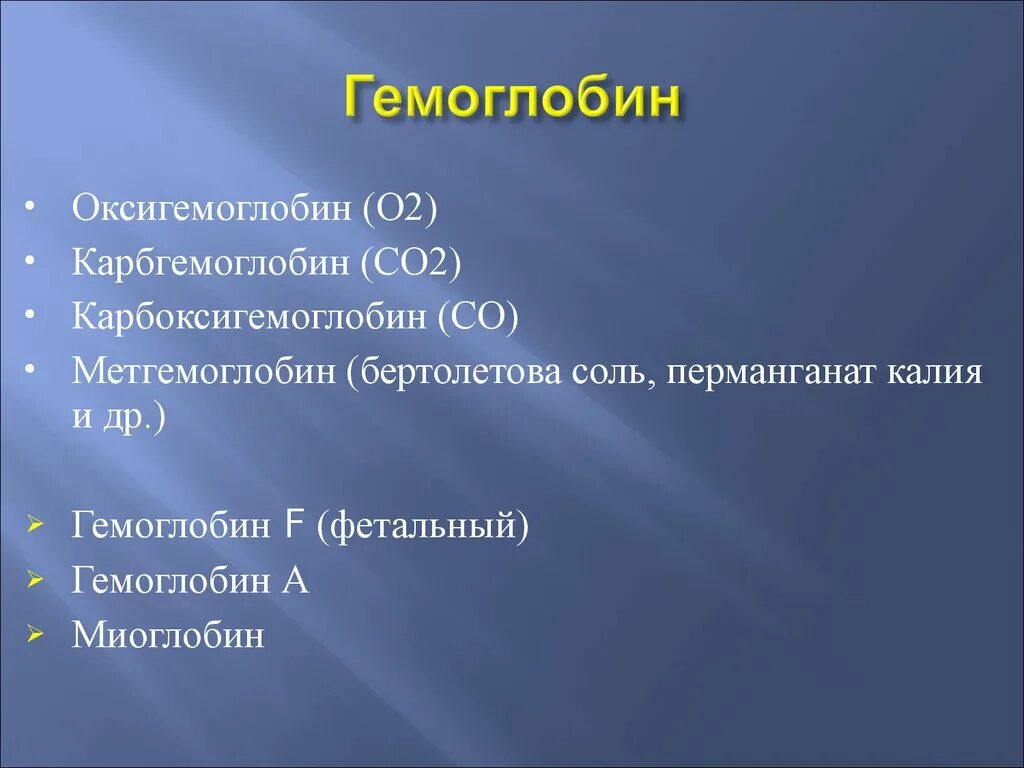 Гемоглобин

• Оксигемоглобин (О2)
• Карбгемоглобин (СО2)
• Карбоксигемоглобин (СО)
• Метгемоглобин (бертолетова соль, перманганат калия и др.)

➢ Гемоглобин F (фетальный)
➢ Гемоглобин А
➢ Миоглобин